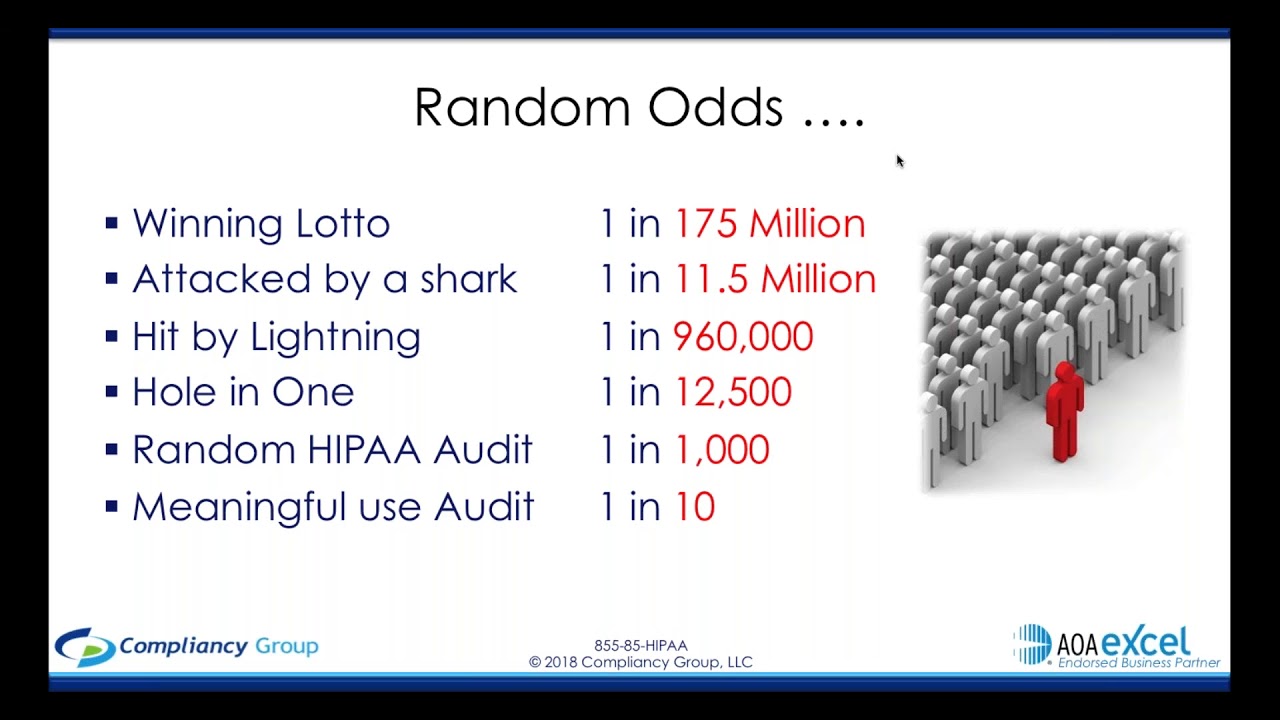 Random Odds ….

▪ Winning Lotto 1 in 175 Million
▪ Attacked by a shark 1 in 11.5 Million
▪ Hit by Lightning 1 in 960,000
▪ Hole in One 1 in 12,500
▪ Random HIPAA Audit 1 in 1,000
▪ Meaningful use Audit 1 in 10

Compliancy Group

855-85-HIPAA
© 2018 Compliancy Group, LLC

AOA excel
Endorsed Business Partner